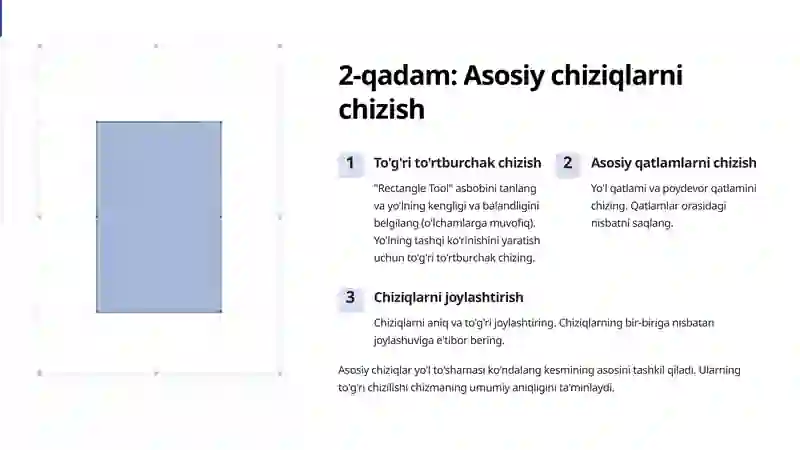 2-qadam: Asosiy chiziqlarni chizish

1 To'g'ri to'rtburchak chizish

"Rectangle Tool" asbobini tanlang va yo'lning kengligi va balandligini belgilang (o'lchamlarga muvofiq). Yo'lning tashqi ko'rinishini yaratish uchun to'g'ri to'rtburchak chizing.

2 Asosiy qatlamlarni chizish

Yo'l qatlami va poydevor qatlamini chizing. Qatlamlar orasidagi nisbatni saqlang.

3 Chiziqlarni joylashtirish

Chiziqlarni aniq va to'g'ri joylashtiring. Chiziqlarning bir-biriga nisbatan joylashuviga e'tibor bering.

Asosiy chiziqlar yo'l to'shamasi ko'ndalang kesmining asosini tashkil qiladi. Ularning to'g'ri chizilishi chizmaning umumiy aniqligini ta'minlaydi.